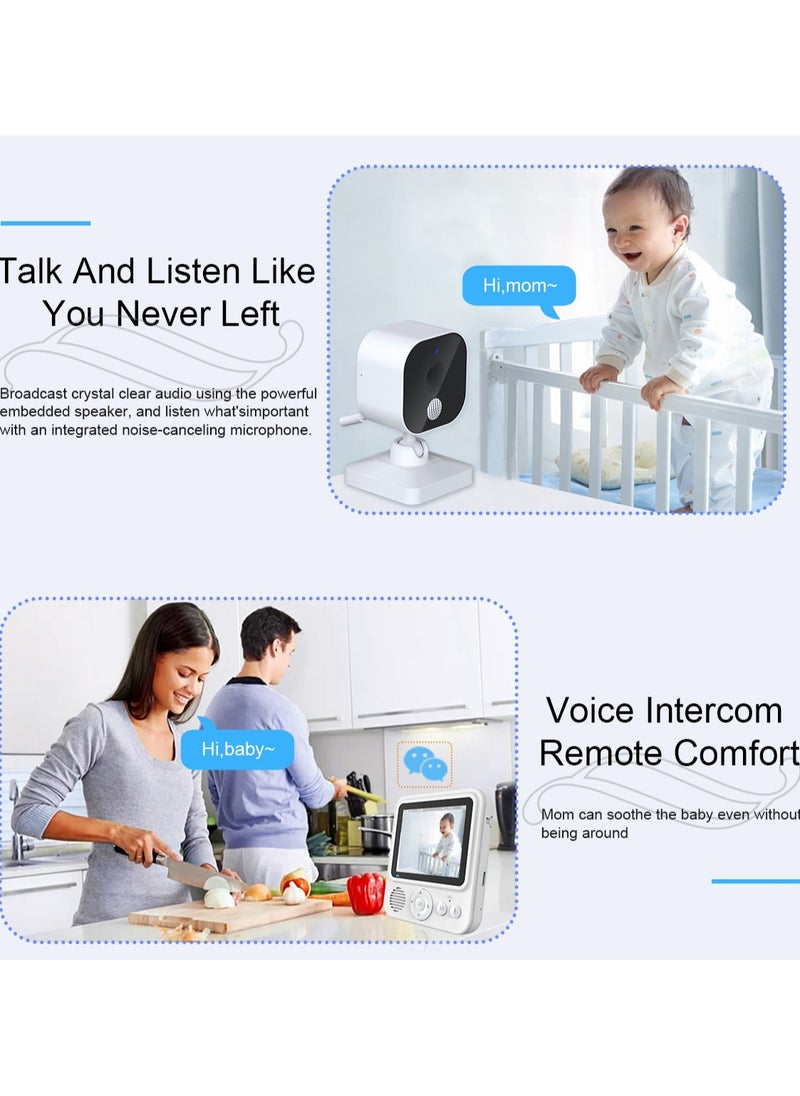 Talk And Listen Like You Never Left

Broadcast crystal clear audio using the powerful embedded speaker, and listen what'simportant with an integrated noise-canceling microphone.

Hi,mom~

Hi,baby~

Voice Intercom Remote Comfort

Mom can soothe the baby even without being around